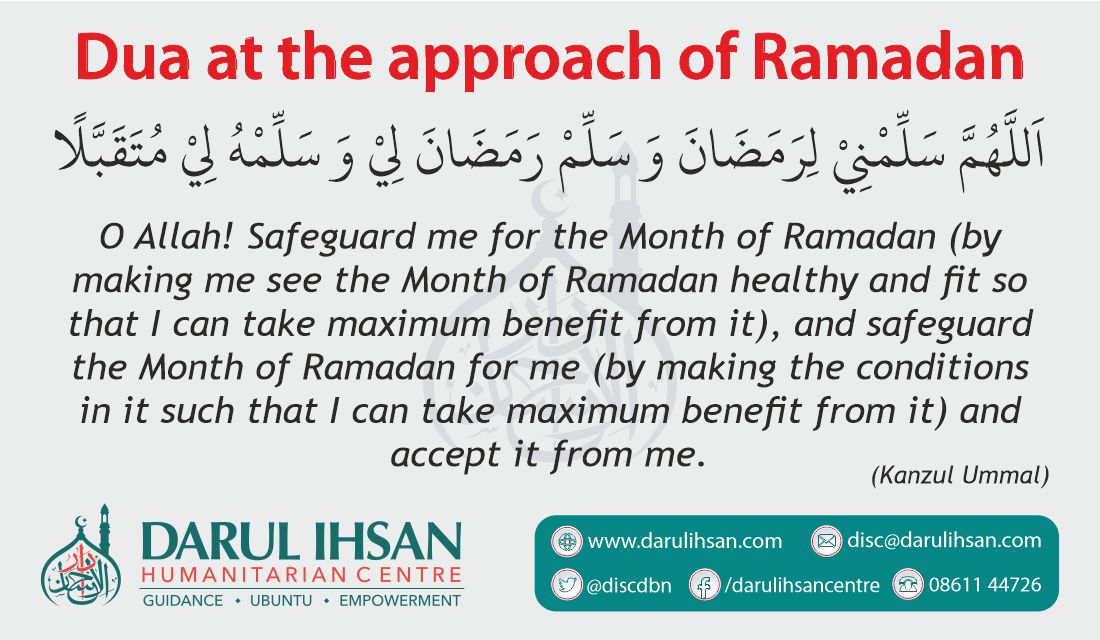 Dua at the approach of Ramadan

اَللّٰهُمَّ سَلِّمْنِيْ لِرَمَضَانَ وَ سَلِّمْ رَمَضَانَ لِيْ وَ سَلِّمْهُ لِيْ مُتَقَبَّلًا

O Allah! Safeguard me for the Month of Ramadan (by making me see the Month of Ramadan healthy and fit so that I can take maximum benefit from it), and safeguard the Month of Ramadan for me (by making the conditions in it such that I can take maximum benefit from it) and accept it from me.

(Kanzul Ummal)

DARUL IHSAN
HUMANITARIAN CENTRE
GUIDANCE • UBUNTU • EMPOWERMENT

www.darulihsan.com
disc@darulihsan.com
@discdbn
/darulihsancentre
08611 44726